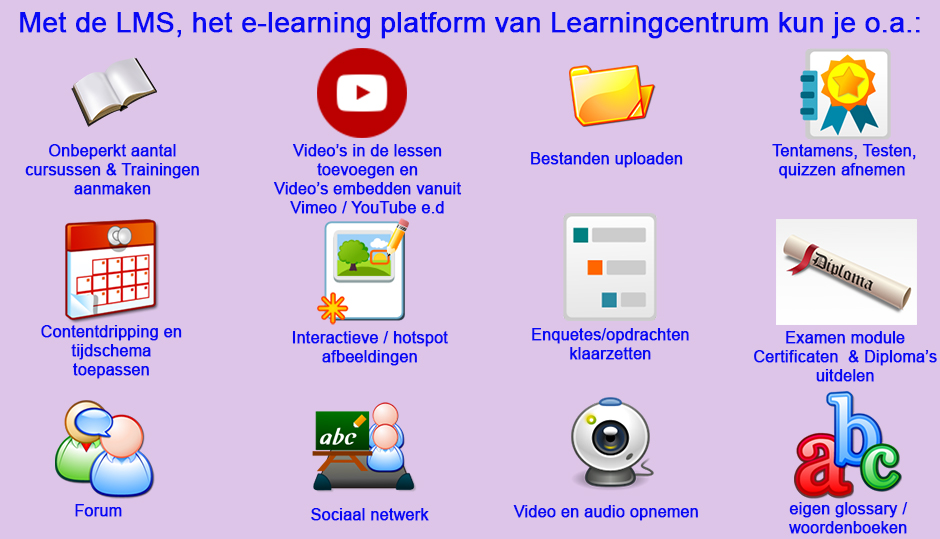 Met de LMS, het e-learning platform van Learningcentrum kun je o.a.:

Onbeperkt aantal cursussen & Trainingen aanmaken

Video's in de lessen toevoegen en Video's embedden vanuit Vimeo / YouTube e.d

Bestanden uploaden

Tentamens, Testen, quizzen afnemen

Contentdripping en tijdschema toepassen

Interactieve / hotspot afbeeldingen

Enquetes/opdrachten klaarzetten

Diploma

Examen module Certificaten & Diploma's uitdelen

Forum

abc

Sociaal netwerk

Video en audio opnemen

abc

eigen glossary / woordenboeken